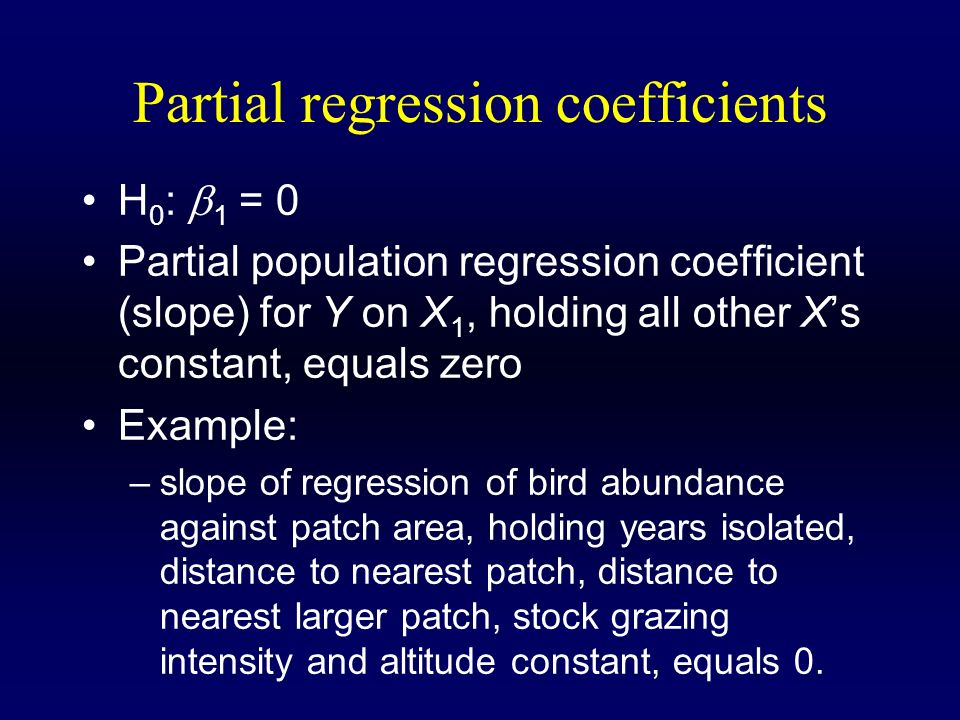 Partial regression coefficients

• $H_0$: $\beta_1 = 0$
• Partial population regression coefficient (slope) for $Y$ on $X_1$, holding all other $X$'s constant, equals zero
• Example:
– slope of regression of bird abundance against patch area, holding years isolated, distance to nearest patch, distance to nearest larger patch, stock grazing intensity and altitude constant, equals 0.